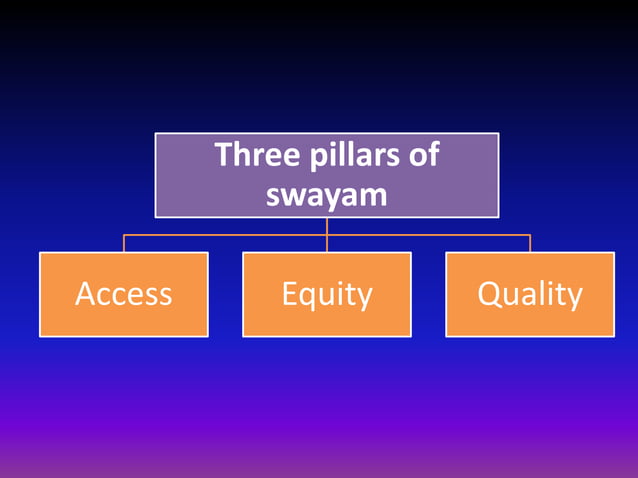 Three pillars of swayam

Access

Equity

Quality